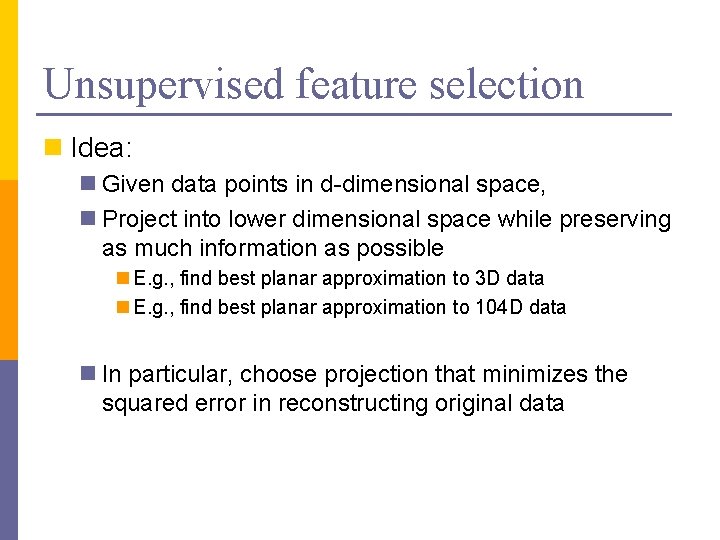 Unsupervised feature selection

Idea:

Given data points in d-dimensional space,

Project into lower dimensional space while preserving as much information as possible

E.g., find best planar approximation to 3D data

E.g., find best planar approximation to 104D data

In particular, choose projection that minimizes the squared error in reconstructing original data